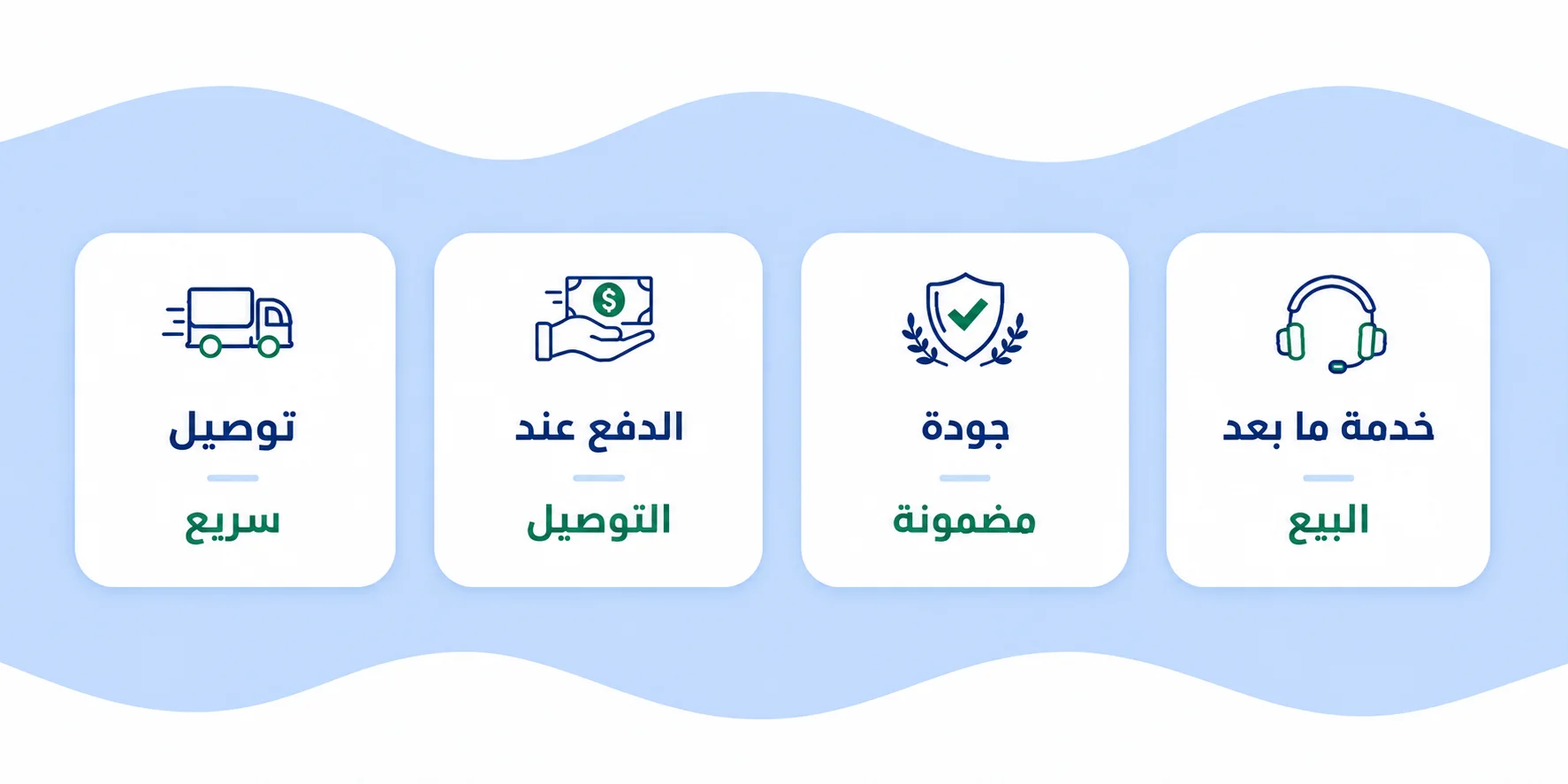 خدمة ما بعد
البيع

جودة
مضمونة

الدفع عند
التوصيل

توصيل
سريع